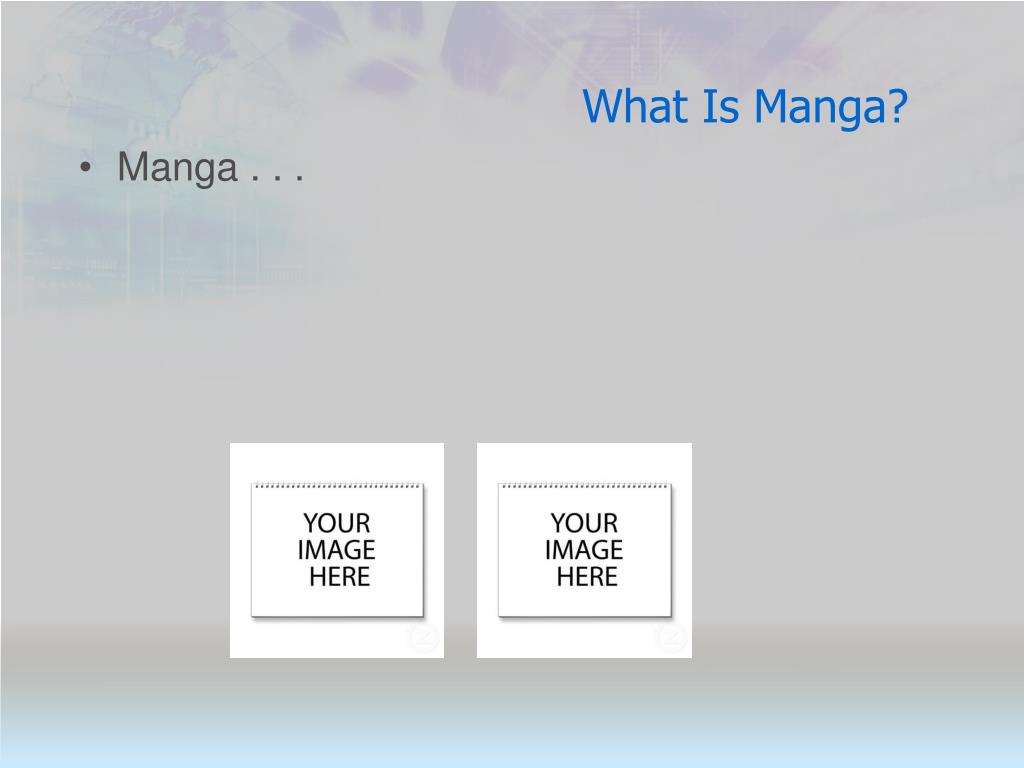 What Is Manga?

• Manga . . .

YOUR IMAGE HERE

YOUR IMAGE HERE